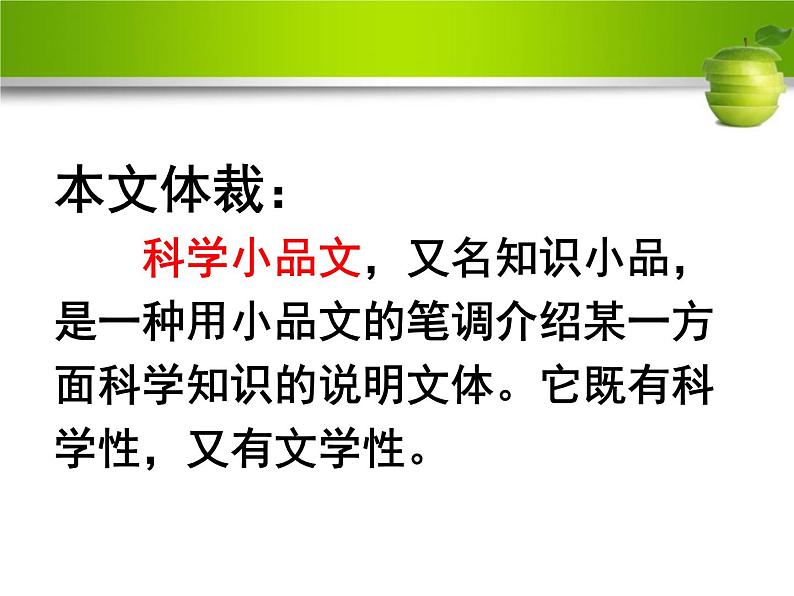 本文体裁：

科学小品文，又名知识小品，是一种用小品文的笔调介绍某一方面科学知识的说明文体。它既有科学性，又有文学性。